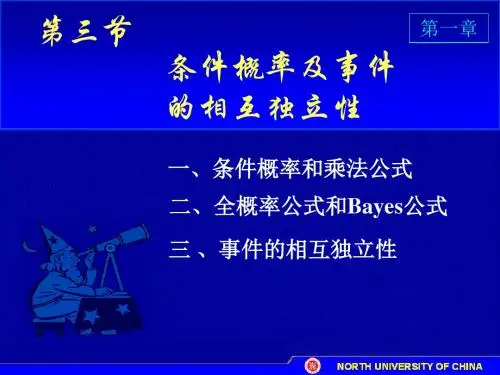 第三节

第一章

条件概率及事件的相互独立性

一、条件概率和乘法公式

二、全概率公式和Bayes公式

三、事件的相互独立性

NORTH UNIVERSITY OF CHINA